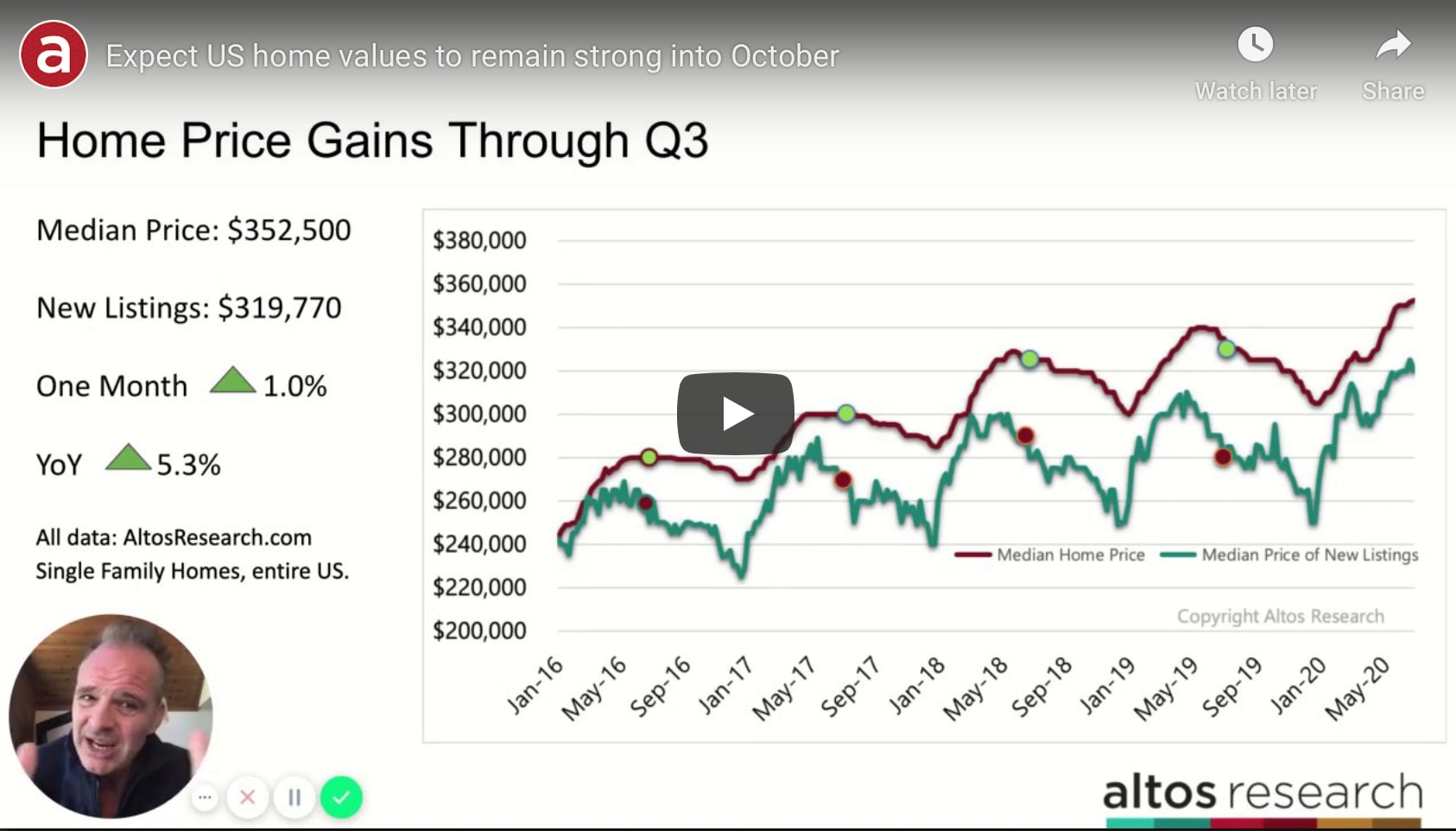 a

Expect US home values to remain strong into October

Watch later

Share

Home Price Gains Through Q3

Median Price: $352,500

New Listings: $319,770

One Month 1.0%

YoY 5.3%

All data: AltosResearch.com
Single Family Homes, entire US.

$380,000
$360,000
$340,000
$320,000
$300,000
$280,000
$260,000
$240,000
$220,000
$200,000

Median Home Price
Median Price of New Listings

Copyright Altos Research

Jan-16 May-16 Sep-16 Jan-17 May-17 Sep-17 Jan-18 May-18 Sep-18 Jan-19 May-19 Sep-19 Jan-20 May-20

...

altos research